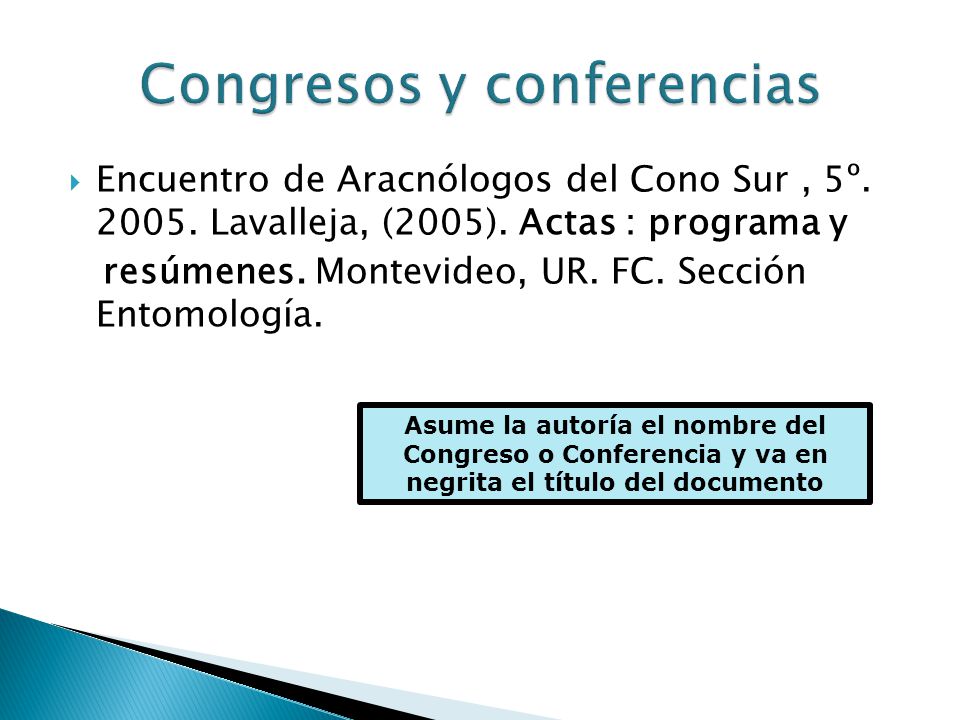 Congresos y conferencias

Encuentro de Aracnólogos del Cono Sur , 5º. 2005. Lavalleja, (2005). Actas : programa y resúmenes. Montevideo, UR. FC. Sección Entomología.

Asume la autoría el nombre del Congreso o Conferencia y va en negrita el título del documento